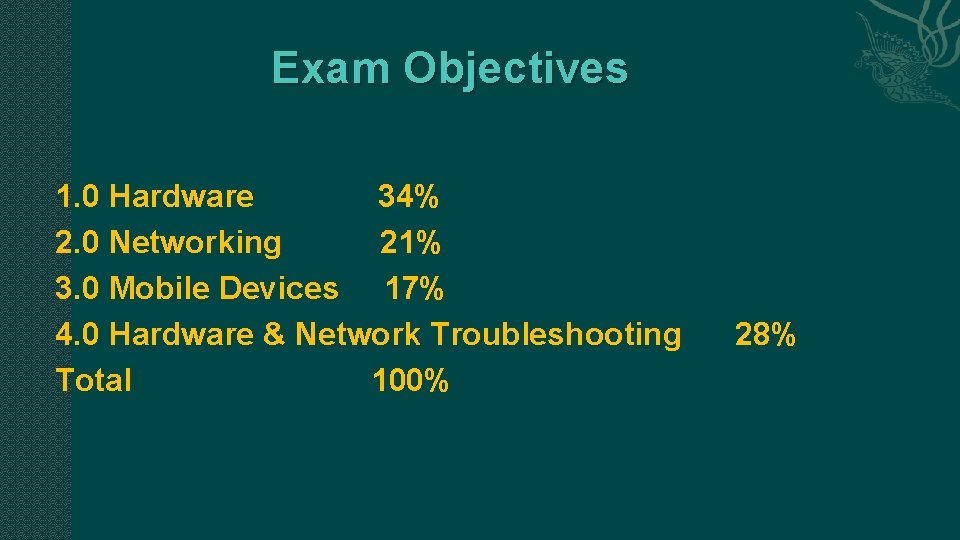 Exam Objectives

1.0 Hardware 34%
2.0 Networking 21%
3.0 Mobile Devices 17%
4.0 Hardware & Network Troubleshooting 28%
Total 100%